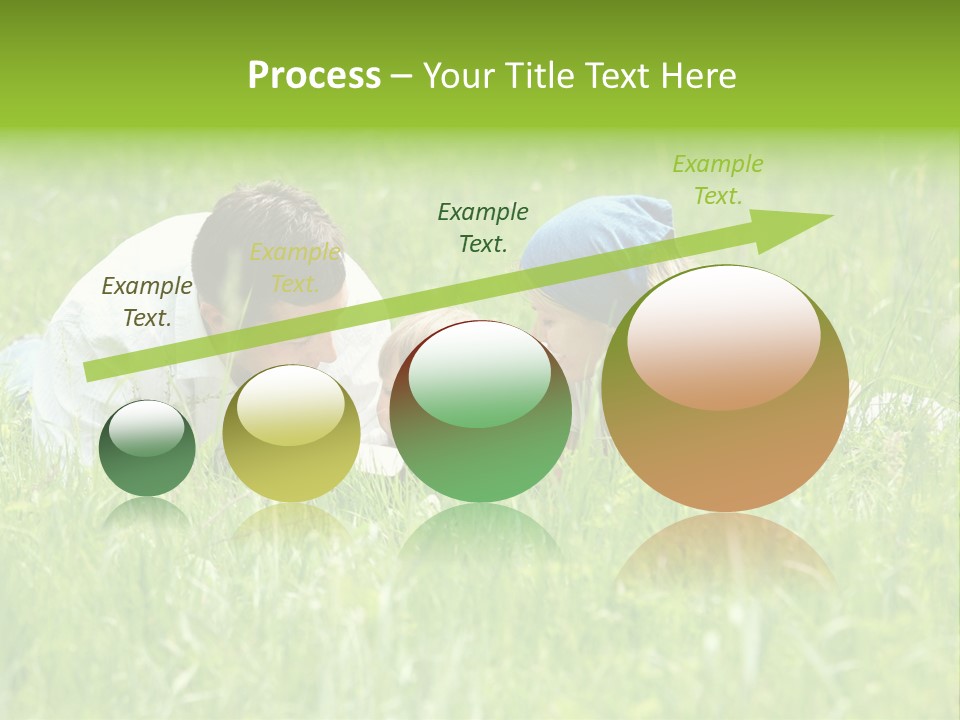 Process – Your Title Text Here

Example Text.

Example Text.

Example Text.

Example Text.